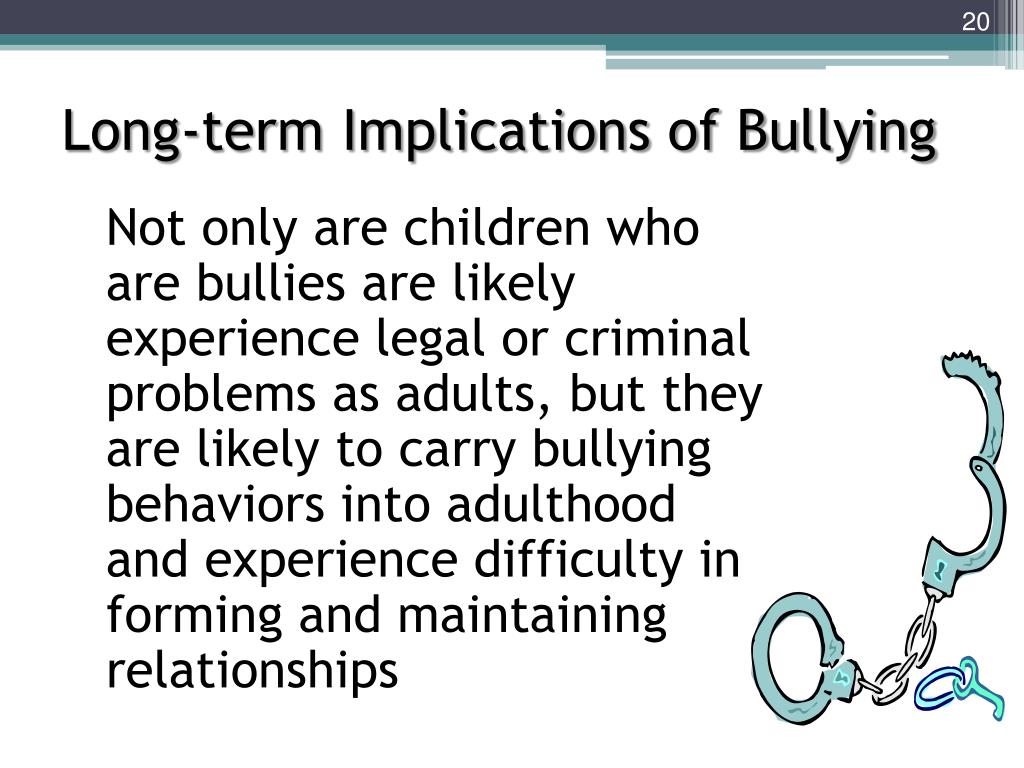 20

Long-term Implications of Bullying

Not only are children who are bullies are likely experience legal or criminal problems as adults, but they are likely to carry bullying behaviors into adulthood and experience difficulty in forming and maintaining relationships